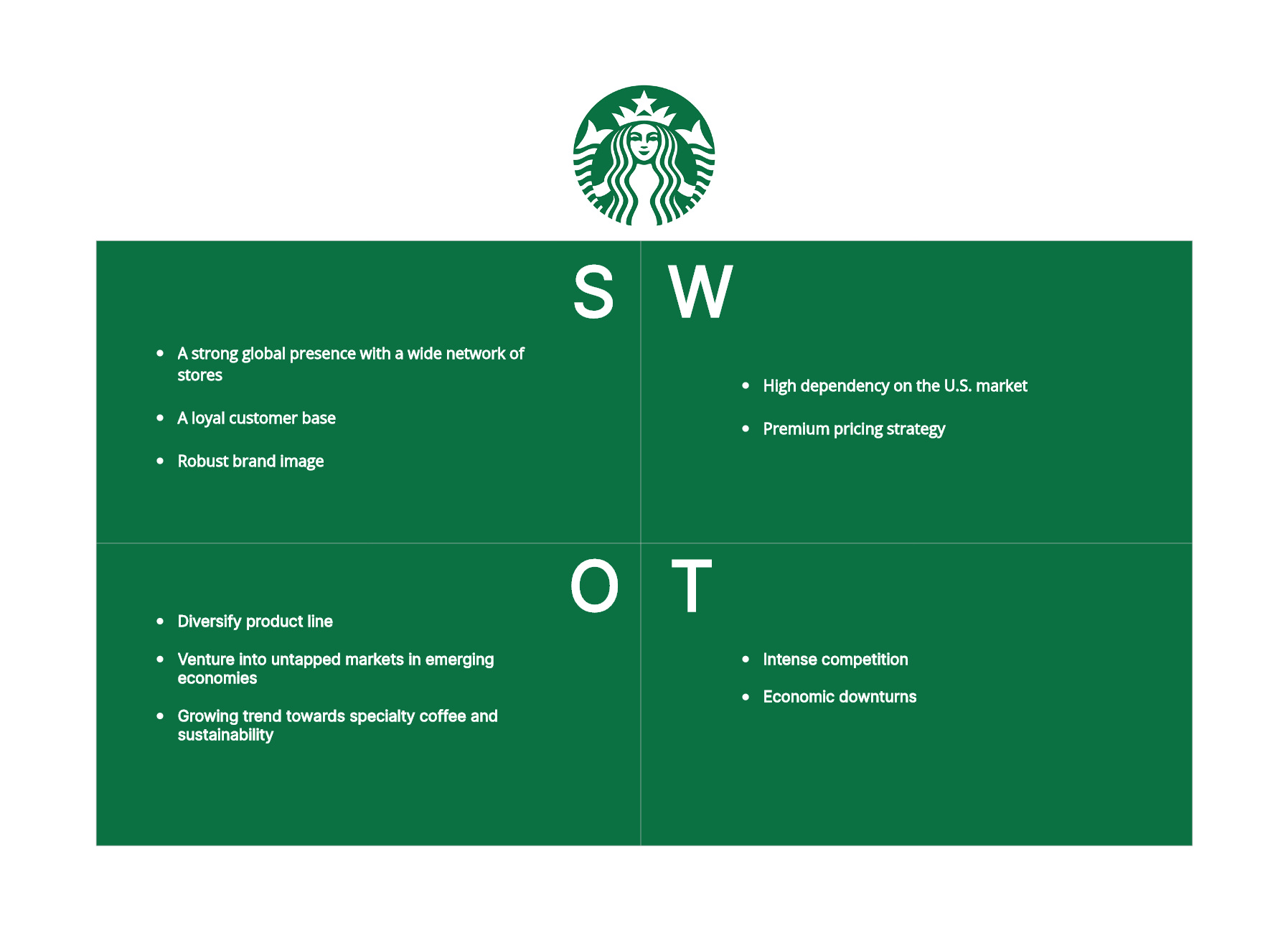 S

- A strong global presence with a wide network of stores
- A loyal customer base
- Robust brand image

W

- High dependency on the U.S. market
- Premium pricing strategy

O

- Diversify product line
- Venture into untapped markets in emerging economies
- Growing trend towards specialty coffee and sustainability

T

- Intense competition
- Economic downturns